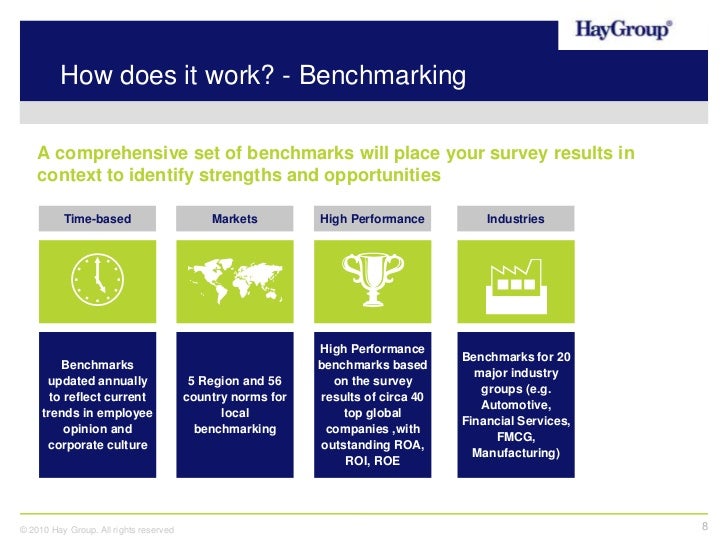 HayGroup®

How does it work? - Benchmarking

A comprehensive set of benchmarks will place your survey results in context to identify strengths and opportunities

Time-based

Benchmarks updated annually to reflect current trends in employee opinion and corporate culture

Markets

5 Region and 56 country norms for local benchmarking

High Performance

High Performance benchmarks based on the survey results of circa 40 top global companies ,with outstanding ROA, ROI, ROE

Industries

Benchmarks for 20 major industry groups (e.g. Automotive, Financial Services, FMCG, Manufacturing)

© 2010 Hay Group. All rights reserved

8